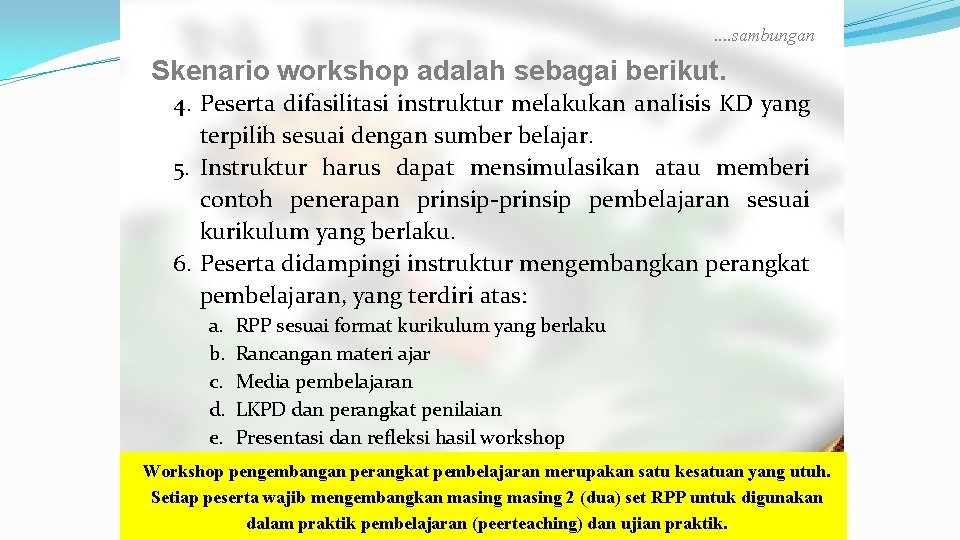 ….sambungan

Skenario workshop adalah sebagai berikut.

4. Peserta difasilitasi instruktur melakukan analisis KD yang terpilih sesuai dengan sumber belajar.
5. Instruktur harus dapat mensimulasikan atau memberi contoh penerapan prinsip-prinsip pembelajaran sesuai kurikulum yang berlaku.
6. Peserta didampingi instruktur mengembangkan perangkat pembelajaran, yang terdiri atas:
a. RPP sesuai format kurikulum yang berlaku
b. Rancangan materi ajar
c. Media pembelajaran
d. LKPD dan perangkat penilaian
e. Presentasi dan refleksi hasil workshop

Workshop pengembangan perangkat pembelajaran merupakan satu kesatuan yang utuh. Setiap peserta wajib mengembangkan masing masing 2 (dua) set RPP untuk digunakan dalam praktik pembelajaran (peerteaching) dan ujian praktik.